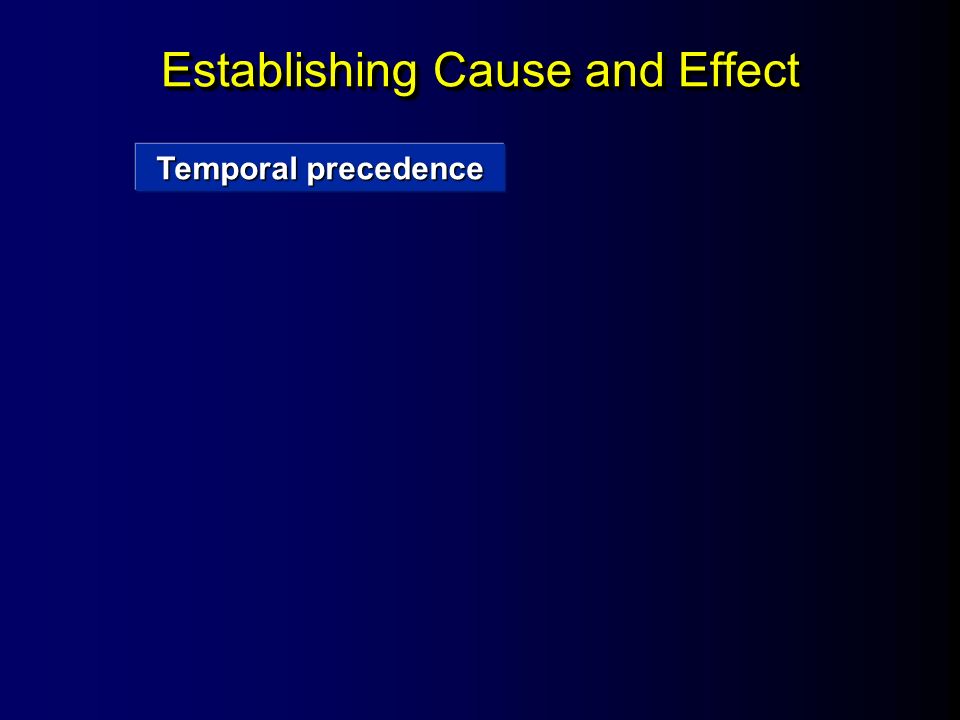 Establishing Cause and Effect

Temporal precedence